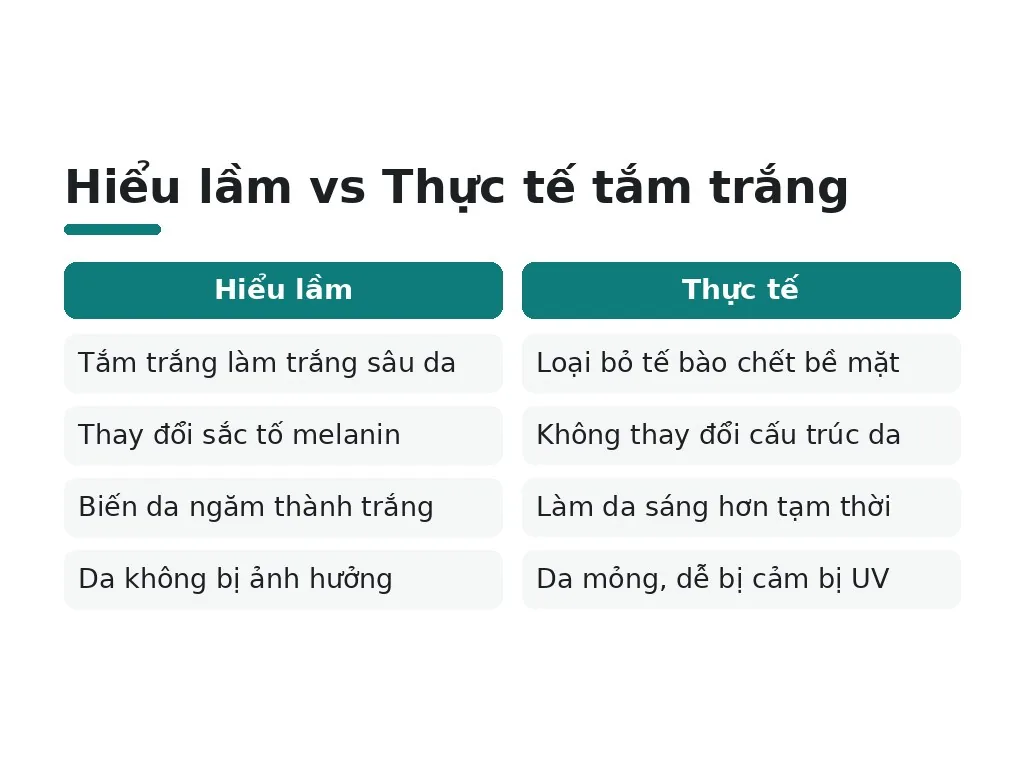 Hiểu lầm vs Thực tế tắm trắng

| Hiểu lầm | Thực tế |
|---|---|
| Tắm trắng làm trắng sâu da | Loại bỏ tế bào chết bề mặt |
| Thay đổi sắc tố melanin | Không thay đổi cấu trúc da |
| Biến da ngăm thành trắng | Làm da sáng hơn tạm thời |
| Da không bị ảnh hưởng | Da mỏng, dễ bị cảm bị UV |